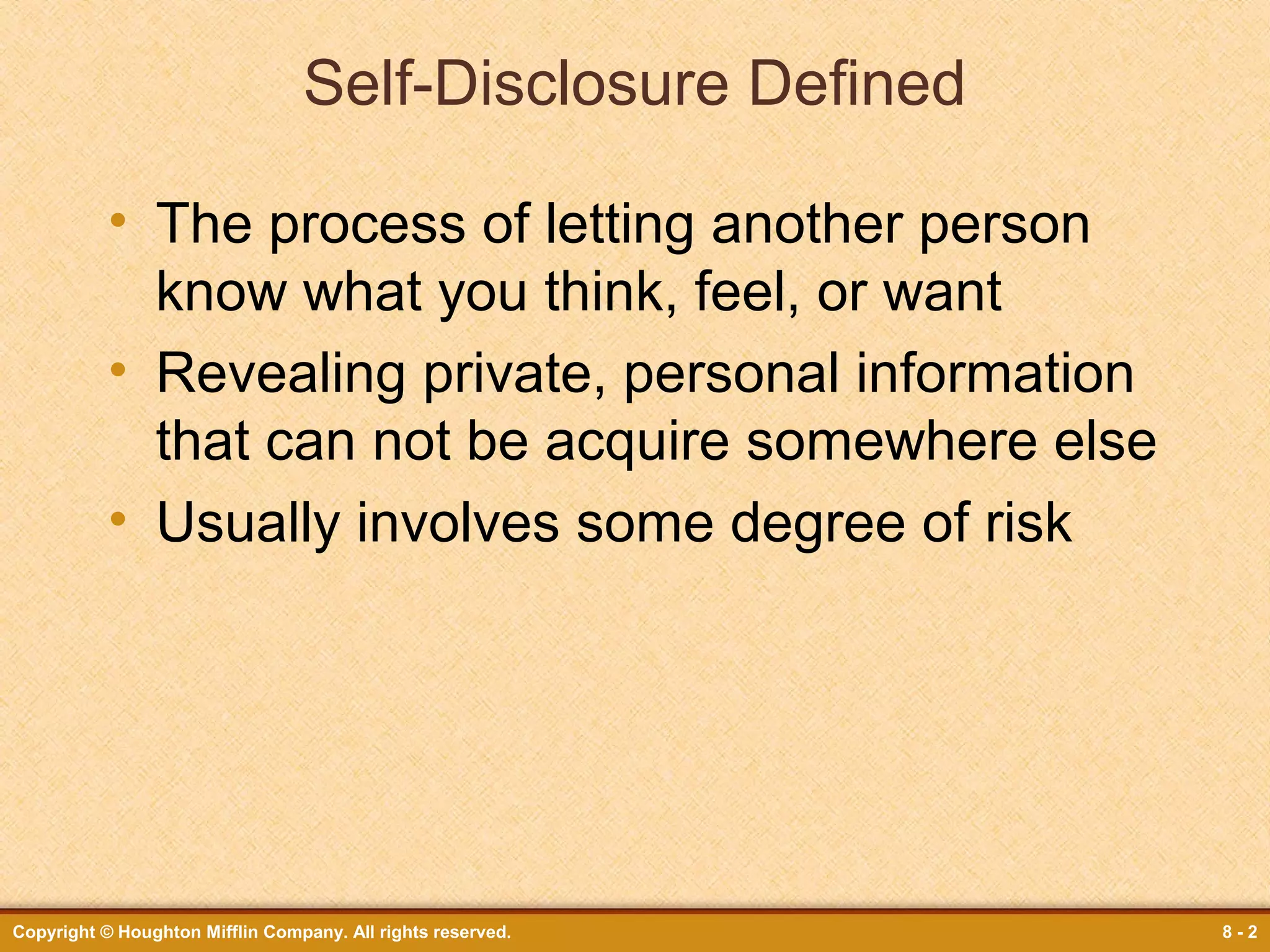 Self-Disclosure Defined

• The process of letting another person know what you think, feel, or want
• Revealing private, personal information that can not be acquire somewhere else
• Usually involves some degree of risk

Copyright © Houghton Mifflin Company. All rights reserved.

8 - 2